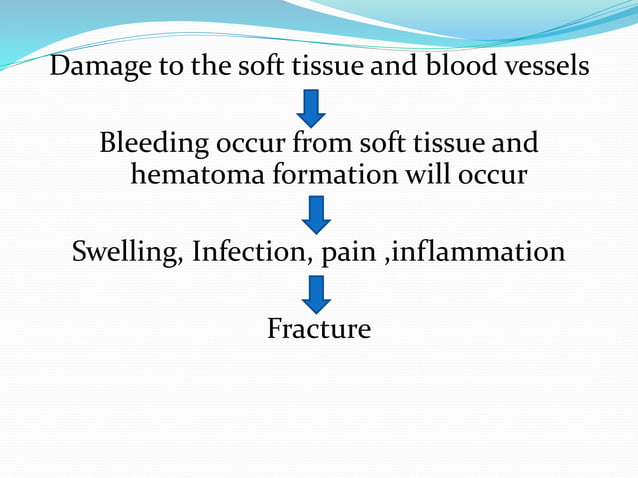 Damage to the soft tissue and blood vessels

Bleeding occur from soft tissue and hematoma formation will occur

Swelling, Infection, pain ,inflammation

Fracture